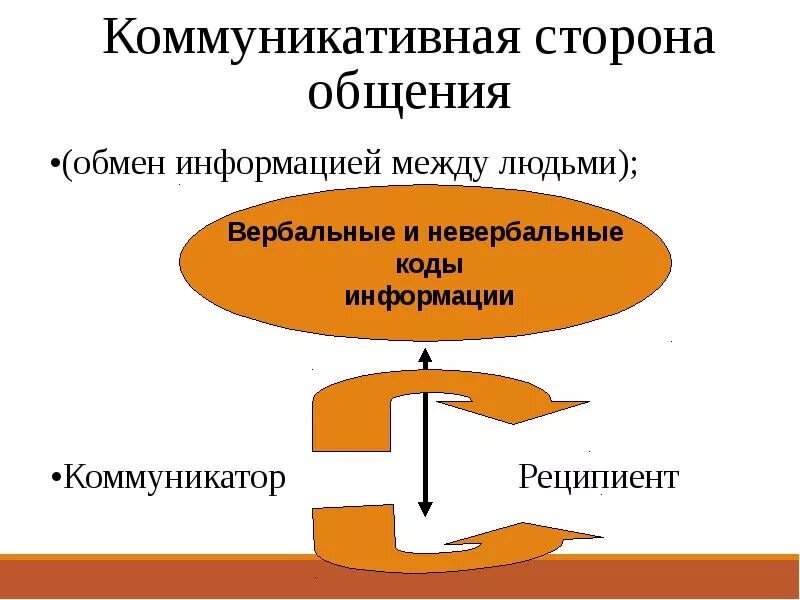 Коммуникативная сторона общения

•(обмен информацией между людьми);

Вербальные и невербальные коды информации

•Коммуникатор

Реципиент